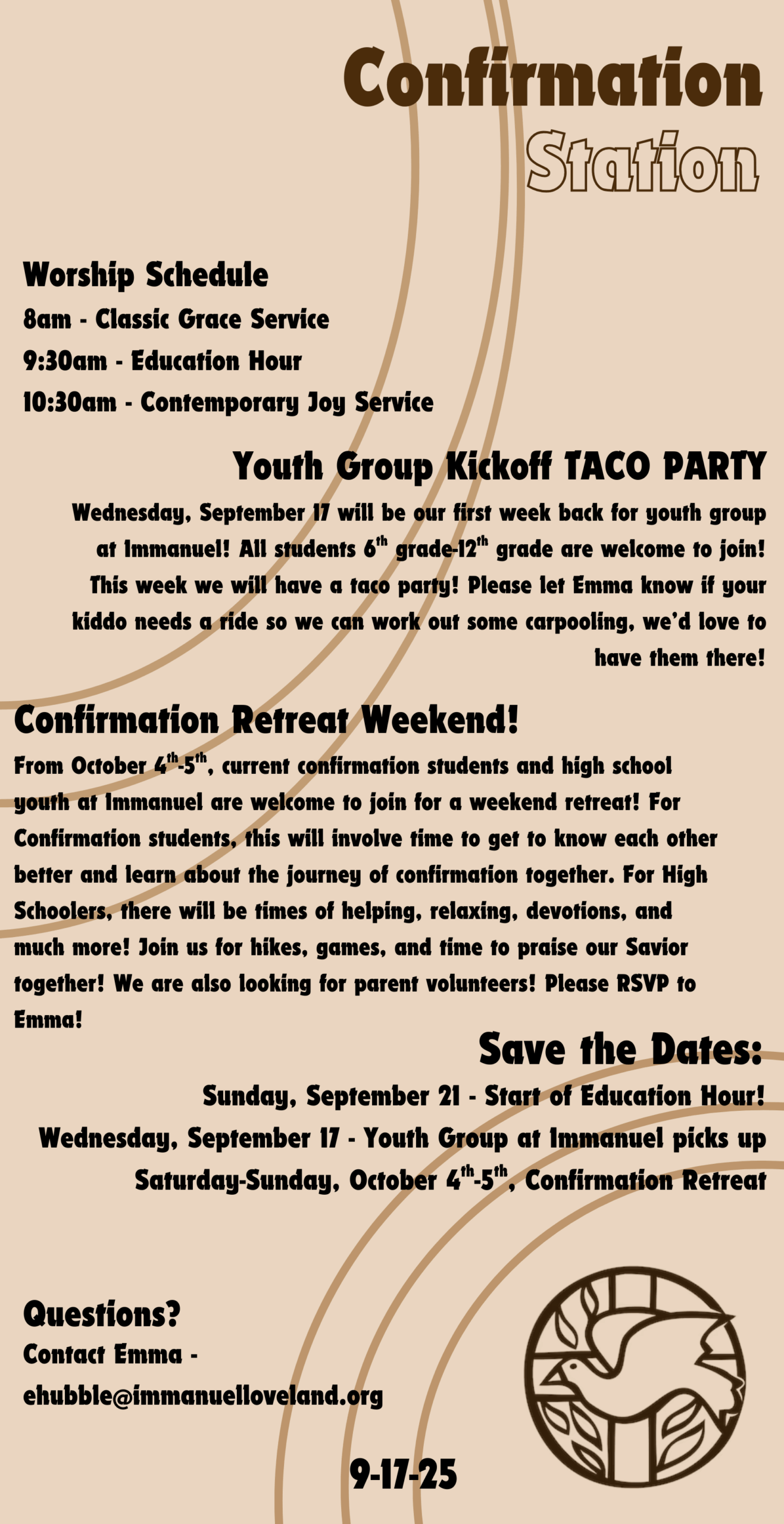 Confirmation
Station

Worship Schedule
8am - Classic Grace Service
9:30am - Education Hour
10:30am - Contemporary Joy Service

Youth Group Kickoff TACO PARTY
Wednesday, September 17 will be our first week back for youth group at Immanuel! All students 6$^{th}$ grade-12$^{th}$ grade are welcome to join! This week we will have a taco party! Please let Emma know if your kiddo needs a ride so we can work out some carpooling, we'd love to have them there!

Confirmation Retreat Weekend!
From October 4$^{th}$-5$^{th}$, current confirmation students and high school youth at Immanuel are welcome to join for a weekend retreat! For Confirmation students, this will involve time to get to know each other better and learn about the journey of confirmation together. For High Schoolers, there will be times of helping, relaxing, devotions, and much more! Join us for hikes, games, and time to praise our Savior together! We are also looking for parent volunteers! Please RSVP to Emma!

Save the Dates:
Sunday, September 21 - Start of Education Hour!
Wednesday, September 17 - Youth Group at Immanuel picks up
Saturday-Sunday, October 4$^{th}$-5$^{th}$, Confirmation Retreat

Questions?
Contact Emma -
ehubble@immanuelloveland.org

9-17-25